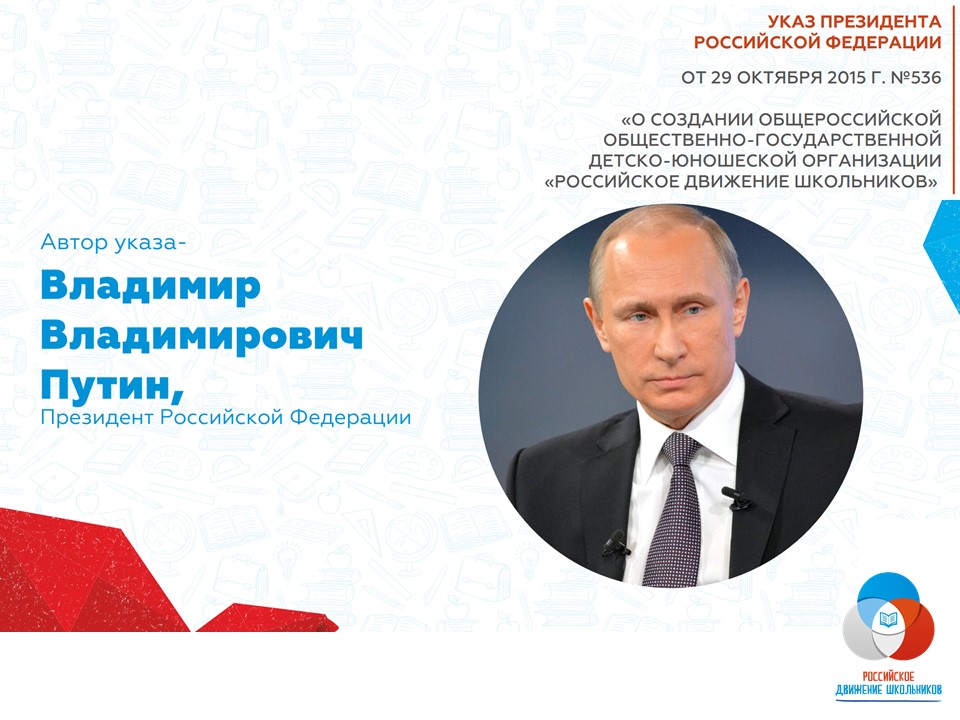 УКАЗ ПРЕЗИДЕНТА
РОССИЙСКОЙ ФЕДЕРАЦИИ

ОТ 29 ОКТЯБРЯ 2015 Г. №536

«О СОЗДАНИИ ОБЩЕРОССИЙСКОЙ ОБЩЕСТВЕННО-ГОСУДАРСТВЕННОЙ ДЕТСКО-ЮНОШЕСКОЙ ОРГАНИЗАЦИИ «РОССИЙСКОЕ ДВИЖЕНИЕ ШКОЛЬНИКОВ»

Автор указа-

Владимир Владимирович Путин,

Президент Российской Федерации

РОССИЙСКОЕ
ДВИЖЕНИЕ ШКОЛЬНИКОВ